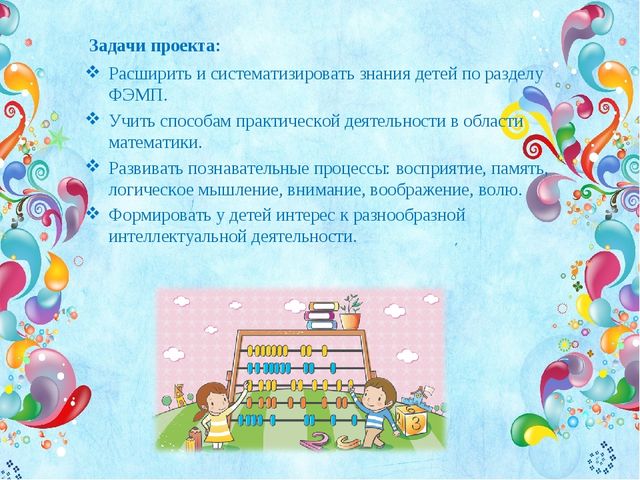 Задачи проекта:

❖ Расширить и систематизировать знания детей по разделу ФЭМП.

❖ Учить способам практической деятельности в области математики.

❖ Развивать познавательные процессы: восприятие, память, логическое мышление, внимание, воображение, волю.

❖ Формировать у детей интерес к разнообразной интеллектуальной деятельности.

3

2